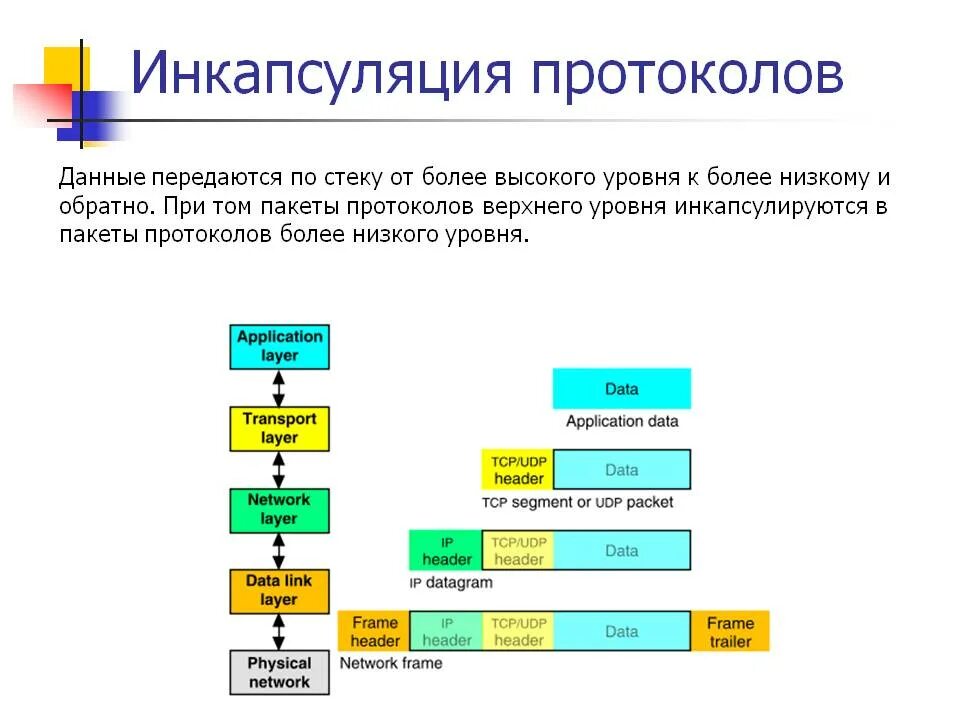 Инкапсуляция протоколов

Данные передаются по стеку от более высокого уровня к более низкому и обратно. При том пакеты протоколов верхнего уровня инкапсулируются в пакеты протоколов более низкого уровня.

Application layer
Transport layer
Network layer
Data link layer
Physical network

Data
Application data

TCP/UDP header
Data
TCP segment or UDP packet

IP header
TCP/UDP header
Data
IP datagram

Frame header
IP header
TCP/UDP header
Data
Frame trailer
Network frame